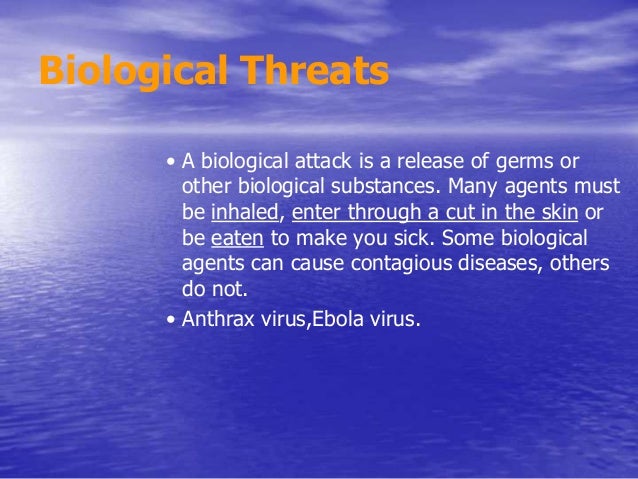 Biological Threats

• A biological attack is a release of germs or other biological substances. Many agents must be inhaled, enter through a cut in the skin or be eaten to make you sick. Some biological agents can cause contagious diseases, others do not.

• Anthrax virus,Ebola virus.